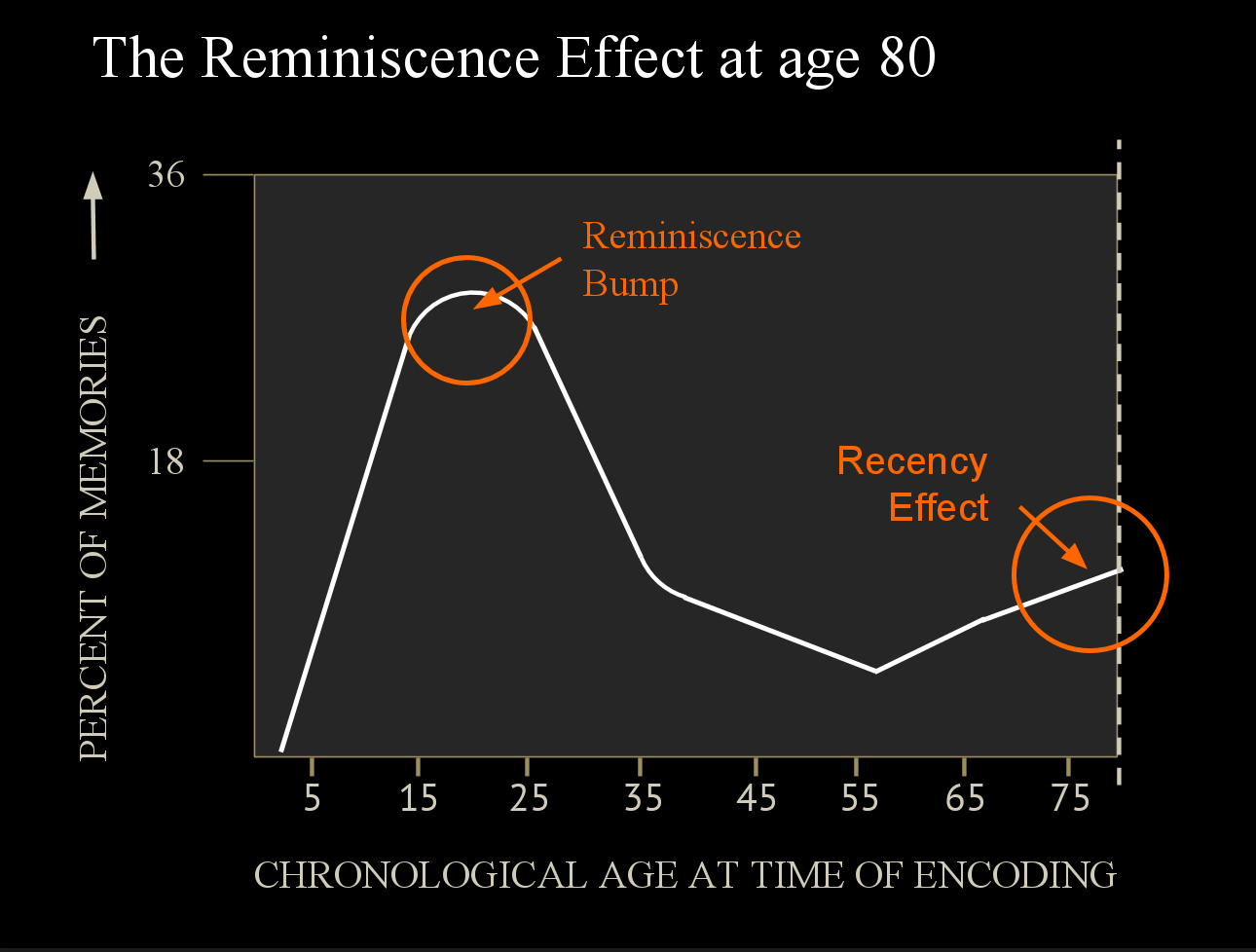 The Reminiscence Effect at age 80

PERCENT OF MEMORIES

36

18

Reminiscence Bump

Recency Effect

5
15
25
35
45
55
65
75

CHRONOLOGICAL AGE AT TIME OF ENCODING